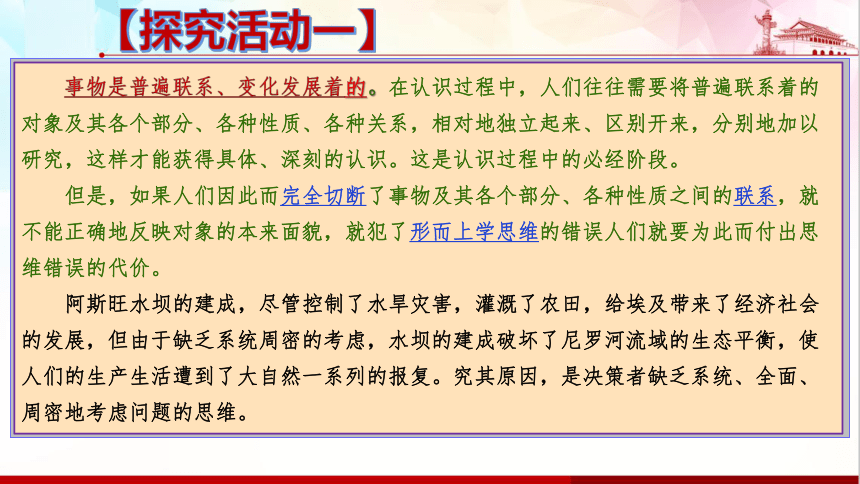 【探究活动一】

事物是普遍联系、变化发展着的。在认识过程中，人们往往需要将普遍联系着的对象及其各个部分、各种性质、各种关系，相对地独立起来、区别开来，分别地加以研究，这样才能获得具体、深刻的认识。这是认识过程中的必经阶段。

但是，如果人们因此而完全切断了事物及其各个部分、各种性质之间的联系，就不能正确地反映对象的本来面貌，就犯了形而上学思维的错误人们就要为此而付出思维错误的代价。

阿斯旺水坝的建成，尽管控制了水旱灾害，灌溉了农田，给埃及带来了经济社会的发展，但由于缺乏系统周密的考虑，水坝的建成破坏了尼罗河流域的生态平衡，使人们的生产生活遭到了大自然一系列的报复。究其原因，是决策者缺乏系统、全面、周密地考虑问题的思维。